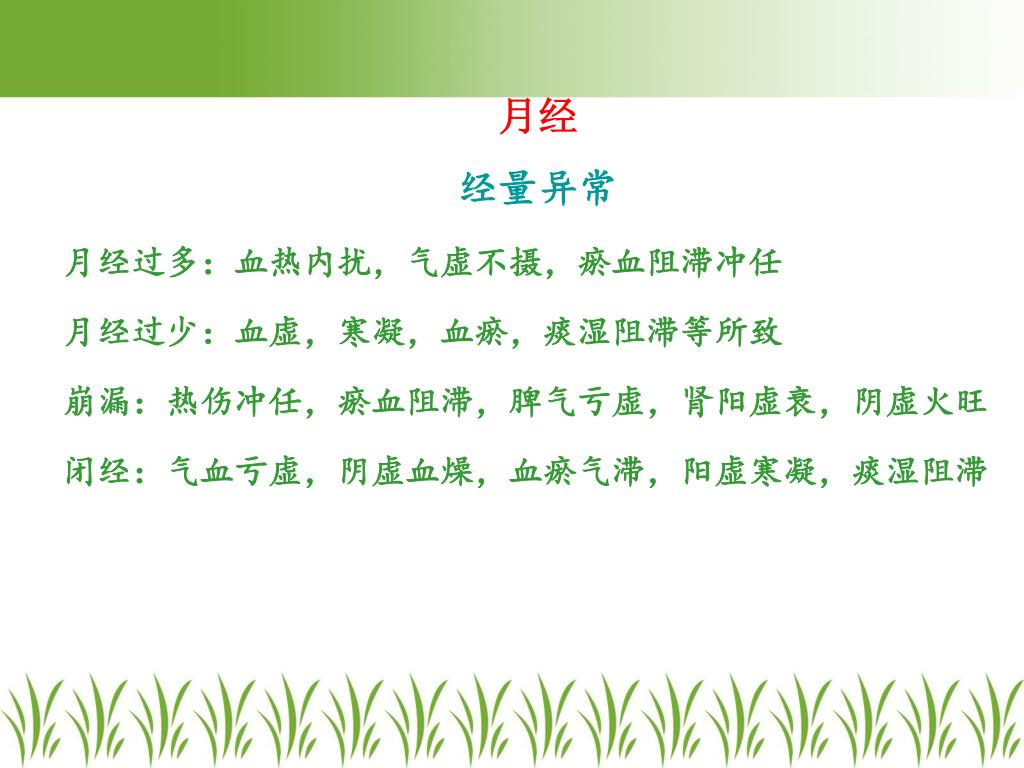 月经

经量异常

月经过多：血热内扰，气虚不摄，瘀血阻滞冲任

月经过少：血虚，寒凝，血瘀，痰湿阻滞等所致

崩漏：热伤冲任，瘀血阻滞，脾气亏虚，肾阳虚衰，阴虚火旺

闭经：气血亏虚，阴虚血燥，血瘀气滞，阳虚寒凝，痰湿阻滞